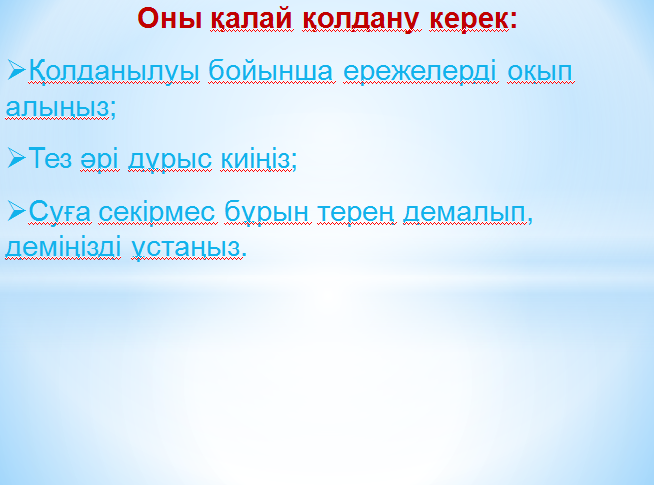 Оны қалай қолдану керек:

➢Қолданылуы бойынша ережелерді оқып алыңыз;

➢Тез әрі дұрыс киіңіз;

➢Суға секірмес бұрын терең демалып, деміңізді ұстаңыз.